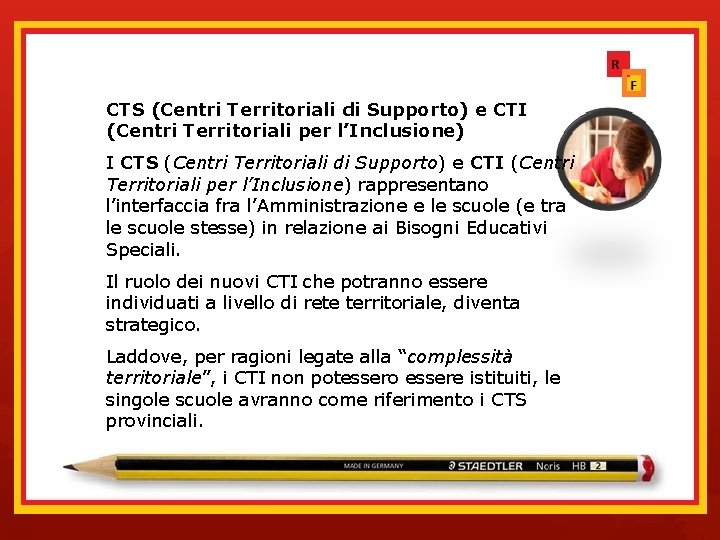 R
F

CTS (Centri Territoriali di Supporto) e CTI (Centri Territoriali per l'Inclusione)

I CTS (Centri Territoriali di Supporto) e CTI (Centri Territoriali per l'Inclusione) rappresentano l'interfaccia fra l'Amministrazione e le scuole (e tra le scuole stesse) in relazione ai Bisogni Educativi Speciali.

Il ruolo dei nuovi CTI che potranno essere individuati a livello di rete territoriale, diventa strategico.

Laddove, per ragioni legate alla "complessità territoriale", i CTI non potessero essere istituiti, le singole scuole avranno come riferimento i CTS provinciali.

MADE IN GERMANY STAEDTLER Noris HB 2